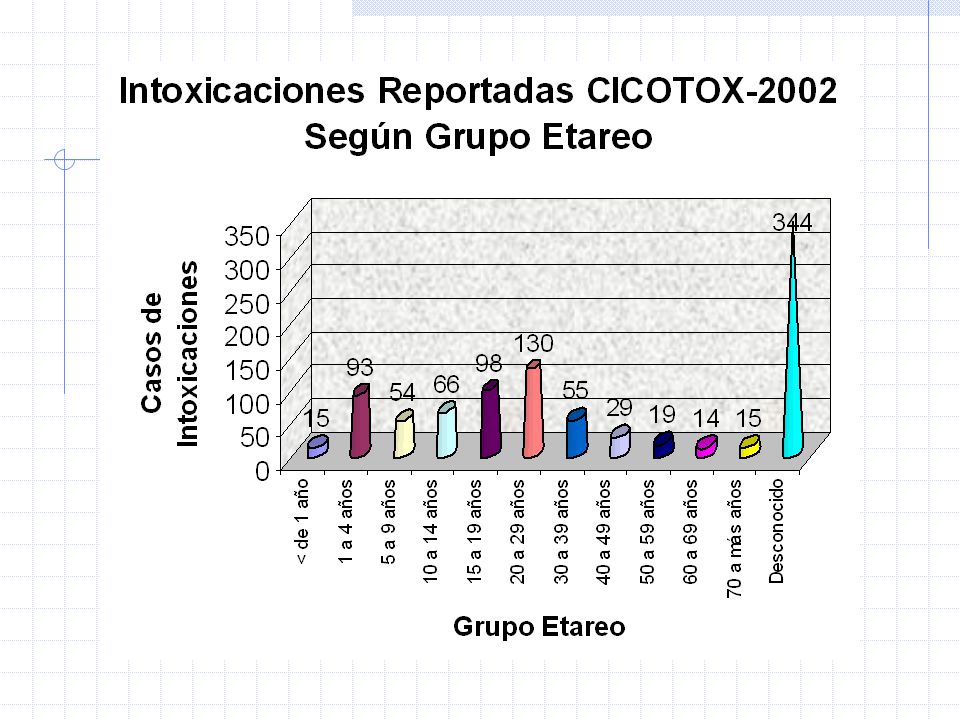 Intoxicaciones Reportadas CICOTOX-2002
Según Grupo Etareo

Casos de Intoxicaciones

350
300
250
200
150
100
50
0

15
93
54
66
98
130
55
29
19
14
15
344

< de 1 año
1 a 4 años
5 a 9 años
10 a 14 años
15 a 19 años
20 a 29 años
30 a 39 años
40 a 49 años
50 a 59 años
60 a 69 años
70 a más años
Desconocido

Grupo Etareo